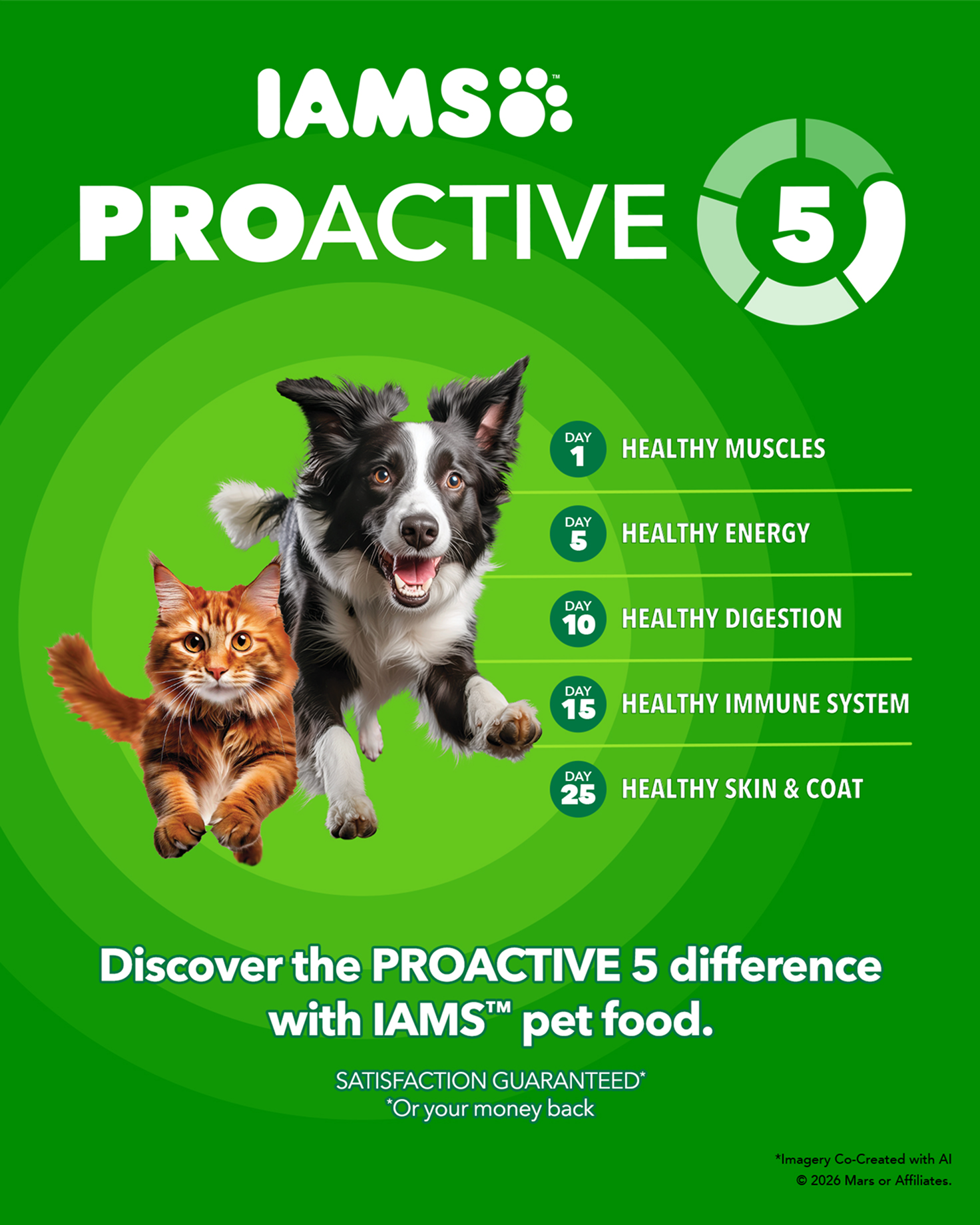 IAMS™

PROACTIVE 5

DAY 1 HEALTHY MUSCLES

DAY 5 HEALTHY ENERGY

DAY 10 HEALTHY DIGESTION

DAY 15 HEALTHY IMMUNE SYSTEM

DAY 25 HEALTHY SKIN & COAT

Discover the PROACTIVE 5 difference with IAMS™ pet food.

SATISFACTION GUARANTEED*
*Or your money back

*Imagery Co-Created with AI
© 2026 Mars or Affiliates.